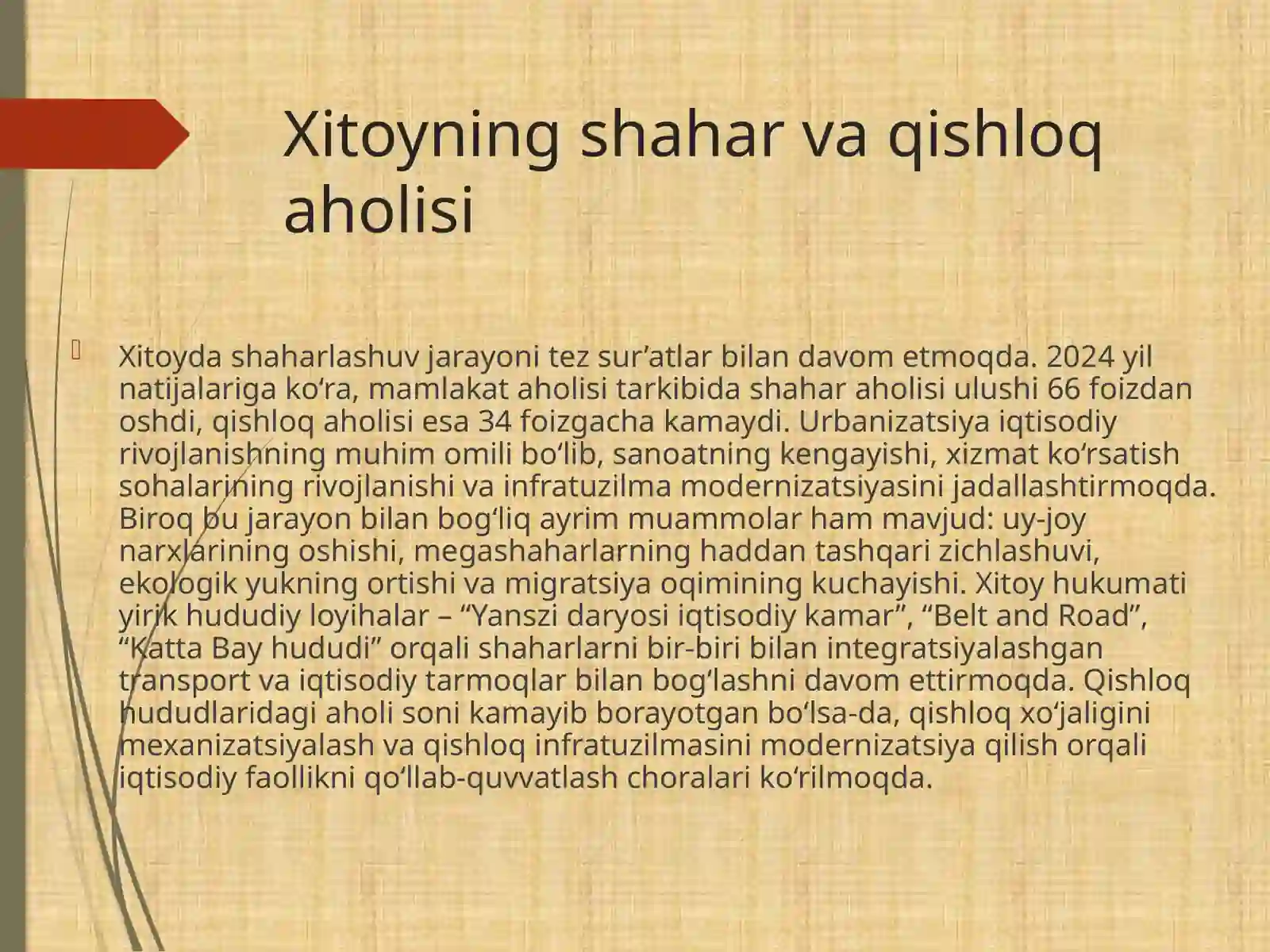 Xitoyning shahar va qishloq aholisi

Xitoyda shaharlashuv jarayoni tez sur’atlar bilan davom etmoqda. 2024 yil natijalariga ko‘ra, mamlakat aholisi tarkibida shahar aholisi ulushi 66 foizdan oshdi, qishloq aholisi esa 34 foizgacha kamaydi. Urbanizatsiya iqtisodiy rivojlanishning muhim omili bo‘lib, sanoatning kengayishi, xizmat ko‘rsatish sohalarining rivojlanishi va infratuzilma modernizatsiyasini jadallashtirmoqda. Biroq bu jarayon bilan bog‘liq ayrim muammolar ham mavjud: uy-joy narxlarining oshishi, megashaharlarning haddan tashqari zichlashuvi, ekologik yukning ortishi va migratsiya oqimining kuchayishi. Xitoy hukumati yirik hududiy loyihalar – “Yanszi daryosi iqtisodiy kamar”, “Belt and Road”, “Katta Bay hududi” orqali shaharlarni bir-biri bilan integratsiyalashgan transport va iqtisodiy tarmoqlar bilan bog‘lashni davom ettirmoqda. Qishloq hududlaridagi aholi soni kamayib borayotgan bo‘lsa-da, qishloq xo‘jaligini mexanizatsiyalash va qishloq infratuzilmasini modernizatsiya qilish orqali iqtisodiy faollikni qo‘llab-quvvatlash choralari ko‘rilmoqda.